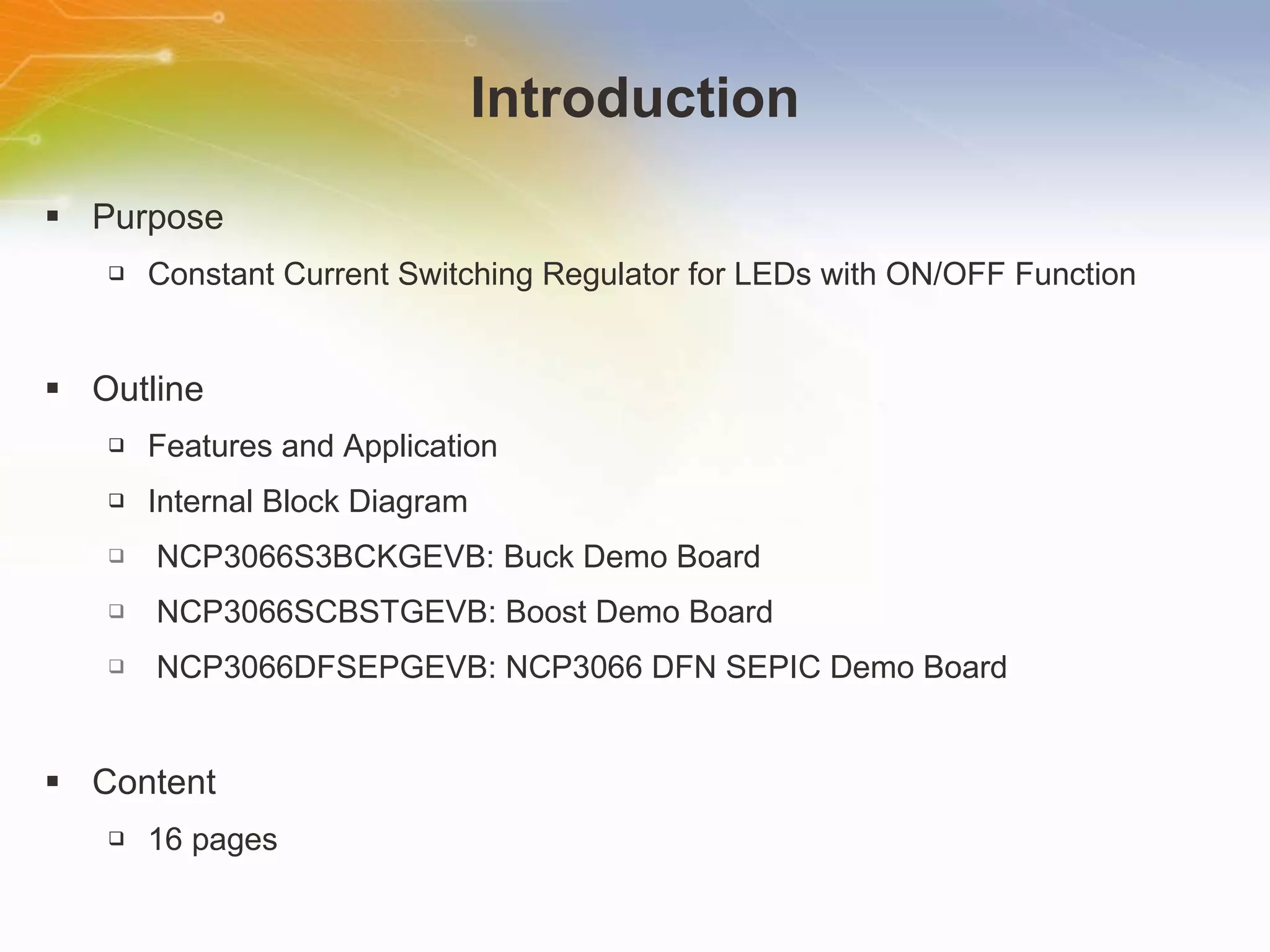 Introduction

▪ Purpose

❑ Constant Current Switching Regulator for LEDs with ON/OFF Function

▪ Outline

❑ Features and Application

❑ Internal Block Diagram

❑ NCP3066S3BCKGEVB: Buck Demo Board

❑ NCP3066SCBSTGEVB: Boost Demo Board

❑ NCP3066DFSEPGEVB: NCP3066 DFN SEPIC Demo Board

▪ Content

❑ 16 pages